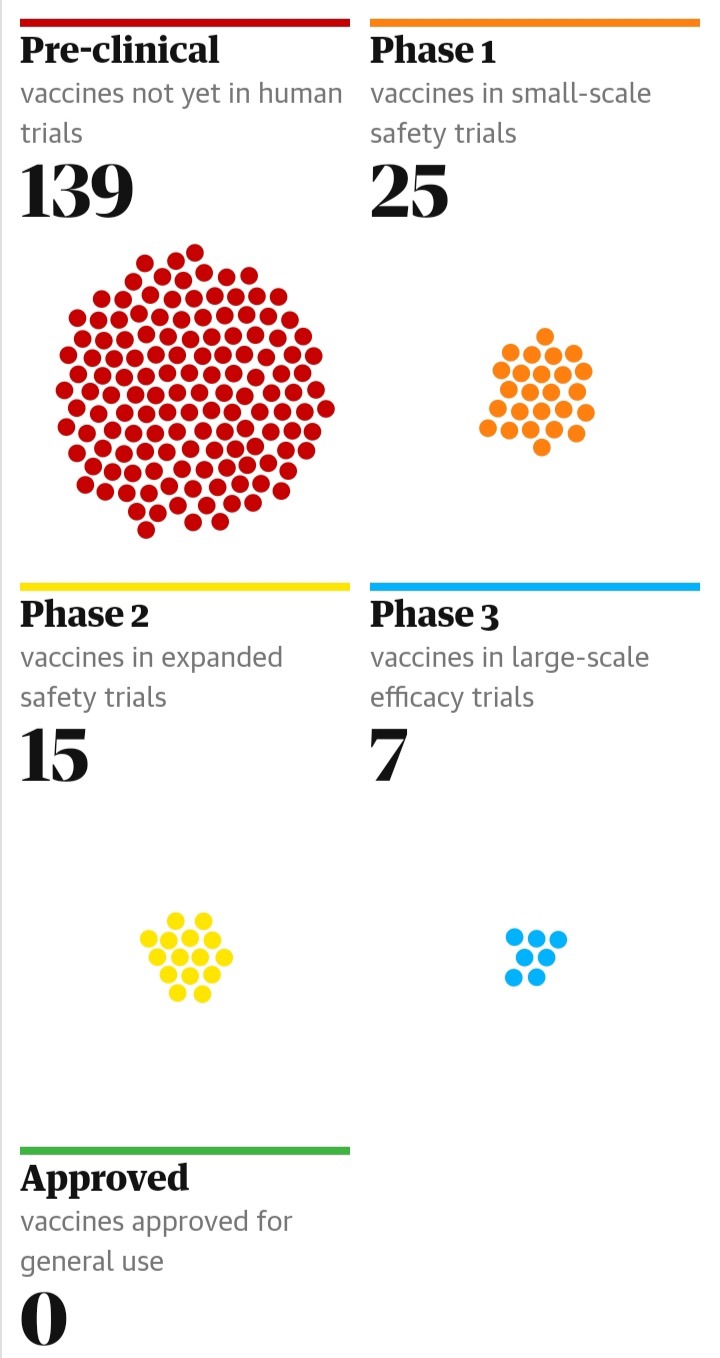 Pre-clinical
vaccines not yet in human trials
139

Phase 1
vaccines in small-scale safety trials
25

Phase 2
vaccines in expanded safety trials
15

Phase 3
vaccines in large-scale efficacy trials
7

Approved
vaccines approved for general use
0